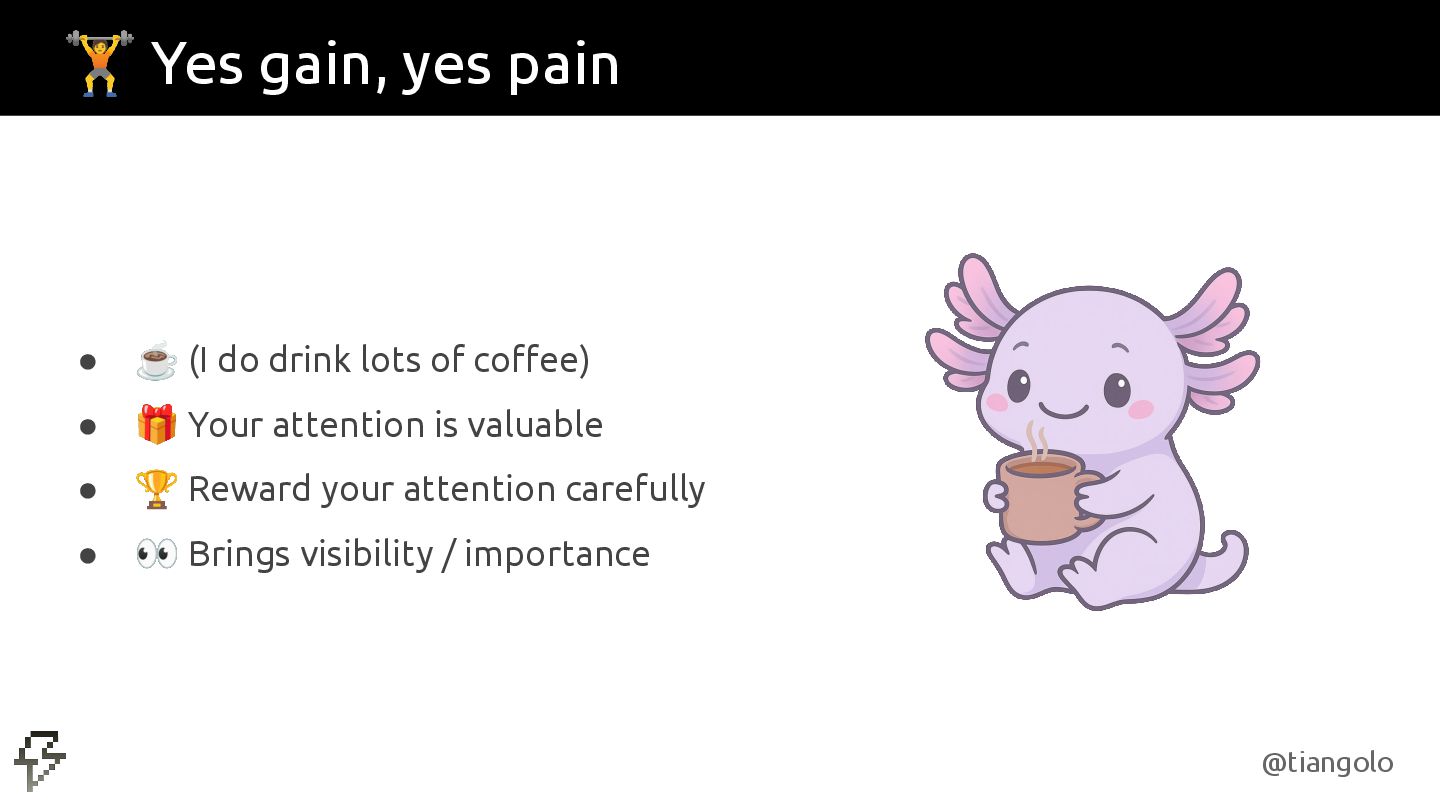 🏋️ Yes gain, yes pain

- ☕ (I do drink lots of coffee)
- 🎁 Your attention is valuable
- 🏆 Reward your attention carefully
- 👀 Brings visibility / importance

@tiangolo